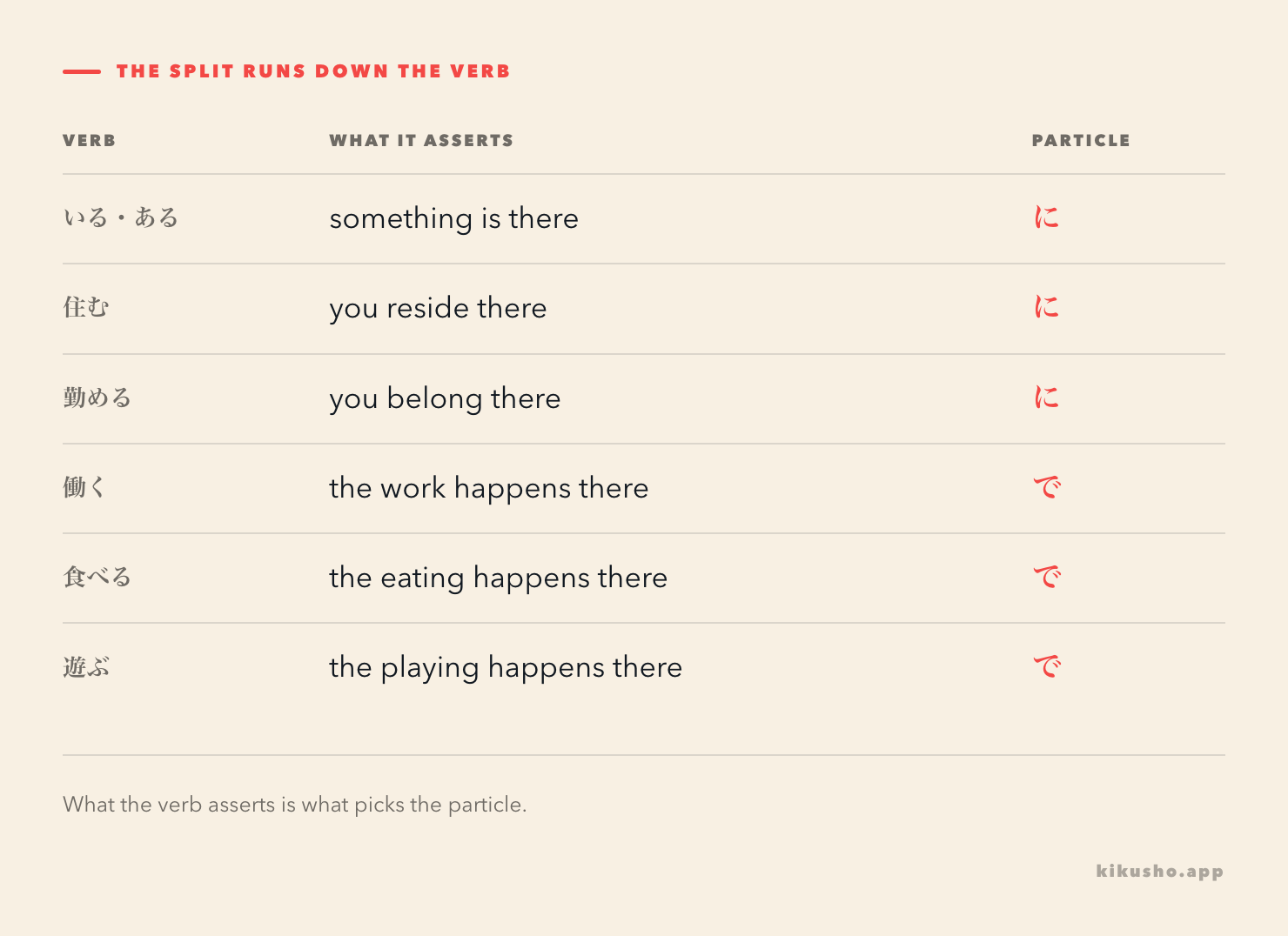 THE SPLIT RUNS DOWN THE VERB

| VERB | WHAT IT ASSERTS | PARTICLE |
|---|---|---|
| いる・ある | something is there | に |
| 住む | you reside there | に |
| 勤める | you belong there | に |
| 働く | the work happens there | で |
| 食べる | the eating happens there | で |
| 遊ぶ | the playing happens there | で |

What the verb asserts is what picks the particle.

kikusho.app